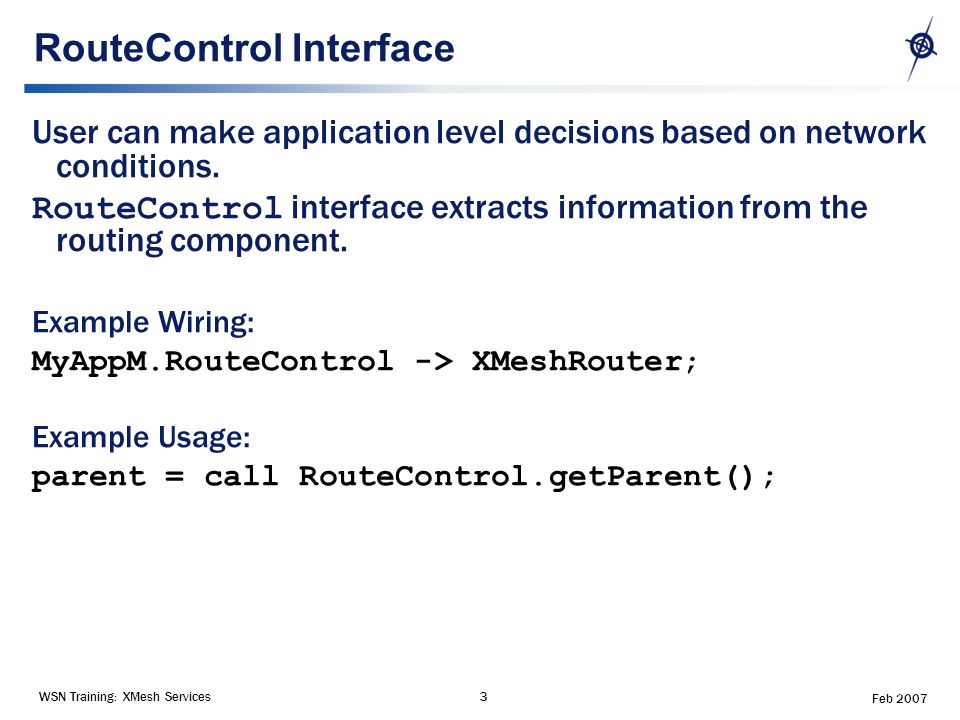 RouteControl Interface

User can make application level decisions based on network conditions.

RouteControl interface extracts information from the routing component.

Example Wiring:

MyAppM.RouteControl -> XMeshRouter;

Example Usage:

parent = call RouteControl.getParent();

WSN Training: XMesh Services

3

Feb 2007